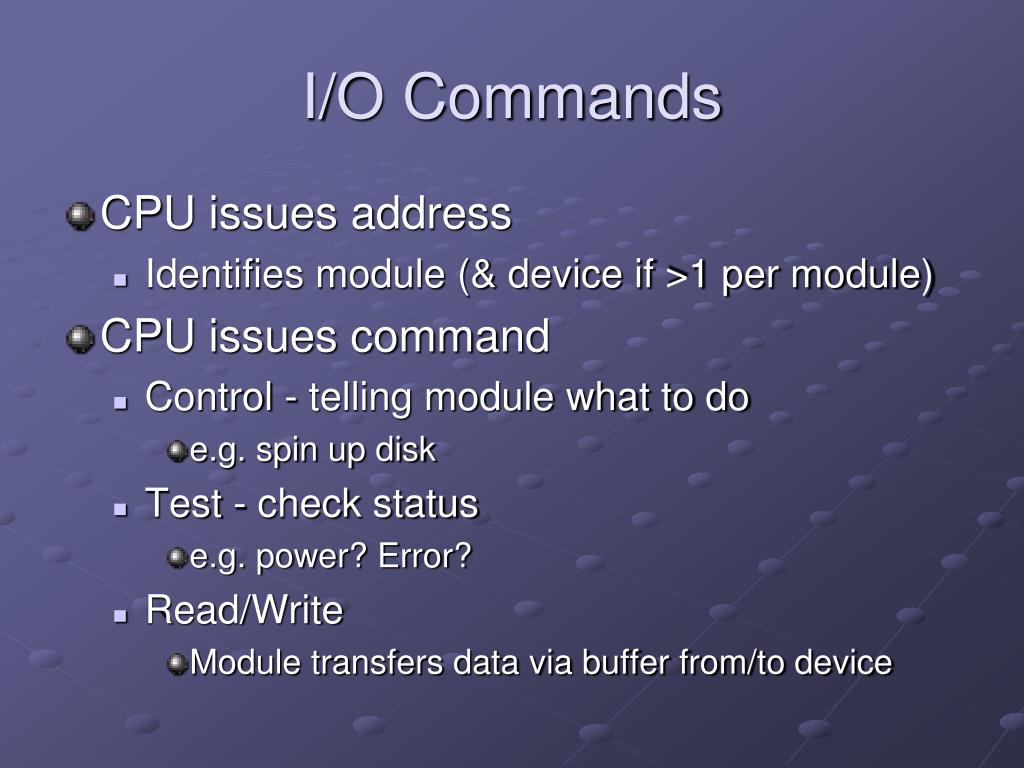 I/O Commands

CPU issues address

Identifies module (& device if >1 per module)

CPU issues command

Control - telling module what to do

e.g. spin up disk

Test - check status

e.g. power? Error?

Read/Write

Module transfers data via buffer from/to device